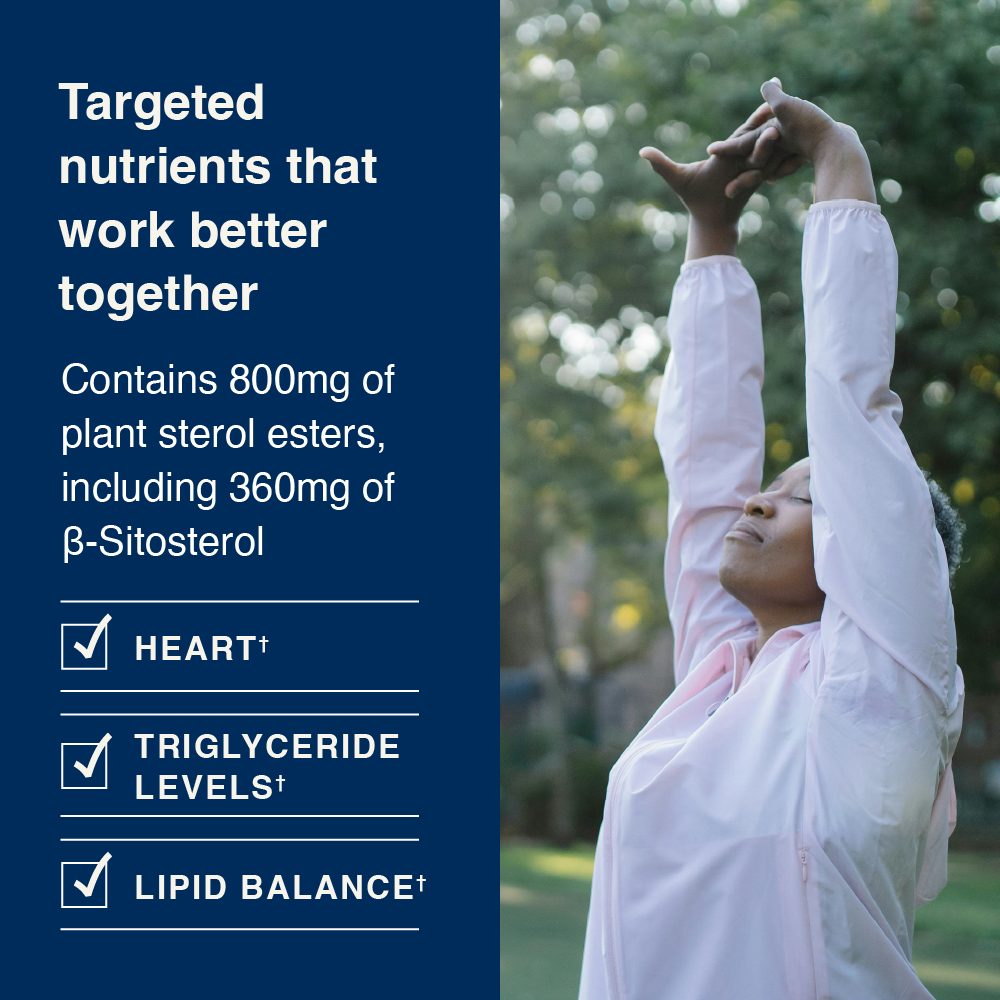 Targeted nutrients that work better together

Contains 800mg of plant sterol esters, including 360mg of β-Sitosterol

HEART†

TRIGLYCERIDE LEVELS†

LIPID BALANCE†